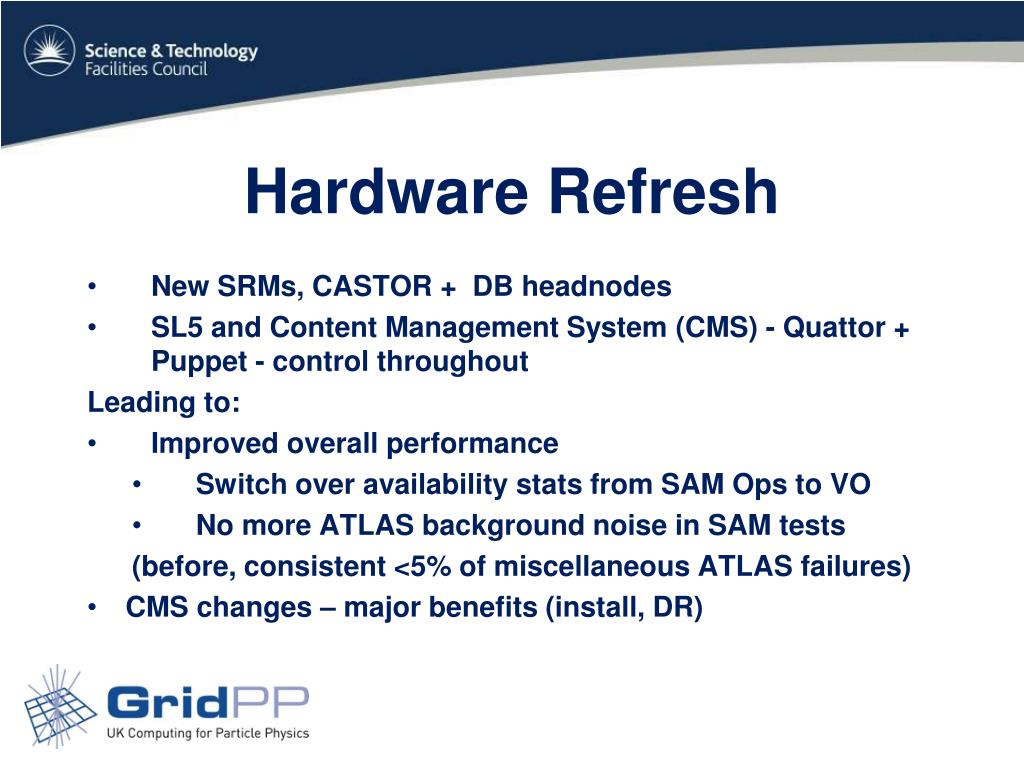 Science & Technology
Facilities Council

Hardware Refresh

• New SRMs, CASTOR + DB headnodes
• SL5 and Content Management System (CMS) - Quattor + Puppet - control throughout

Leading to:

• Improved overall performance
  • Switch over availability stats from SAM Ops to VO
  • No more ATLAS background noise in SAM tests
  (before, consistent <5% of miscellaneous ATLAS failures)
• CMS changes – major benefits (install, DR)

GridPP
UK Computing for Particle Physics